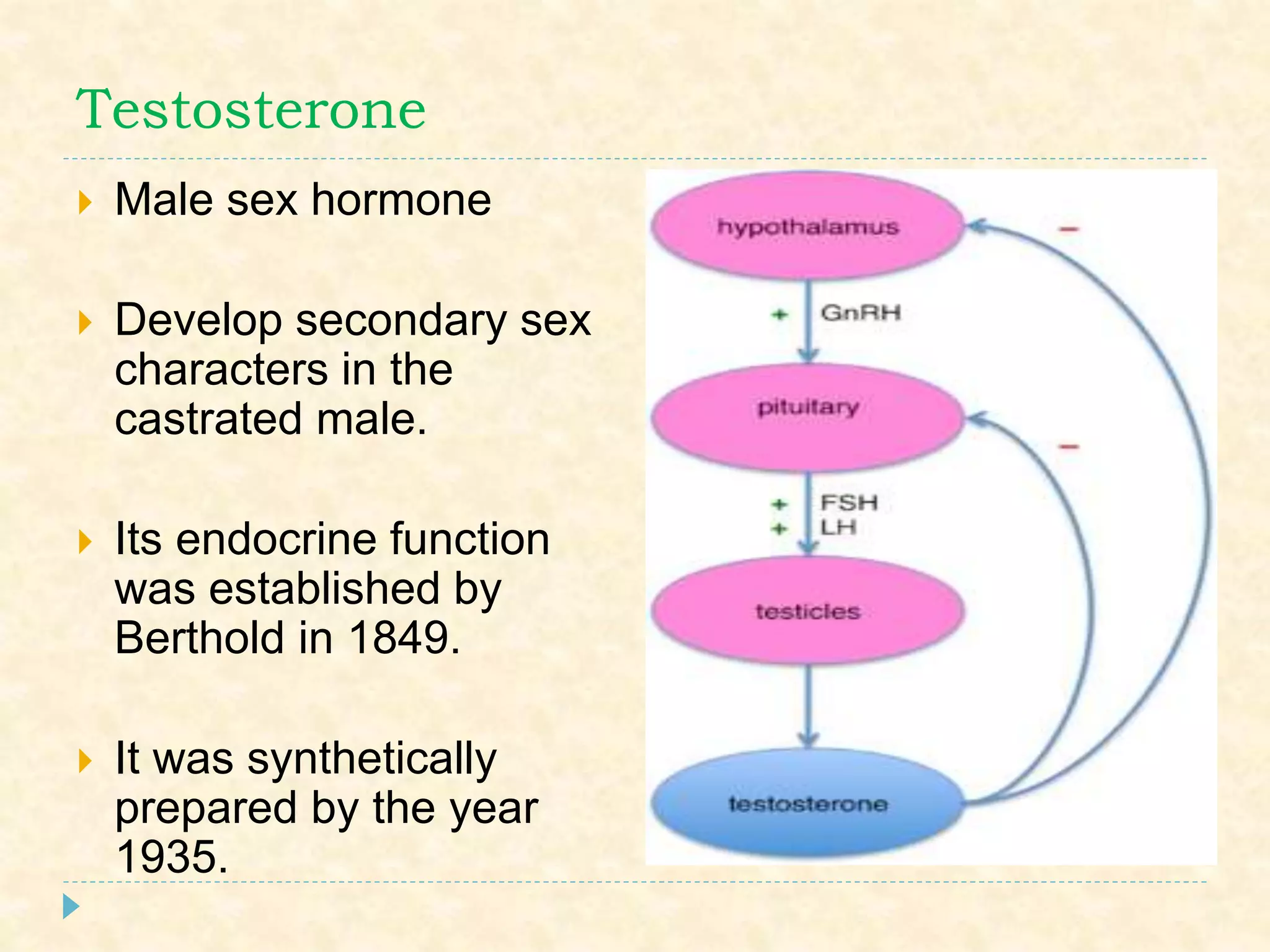 Testosterone

Male sex hormone

Develop secondary sex characters in the castrated male.

Its endocrine function was established by Berthold in 1849.

It was synthetically prepared by the year 1935.

hypothalamus

−

+ GnRH

pituitary

−

+ FSH
+ LH

testicles

testosterone